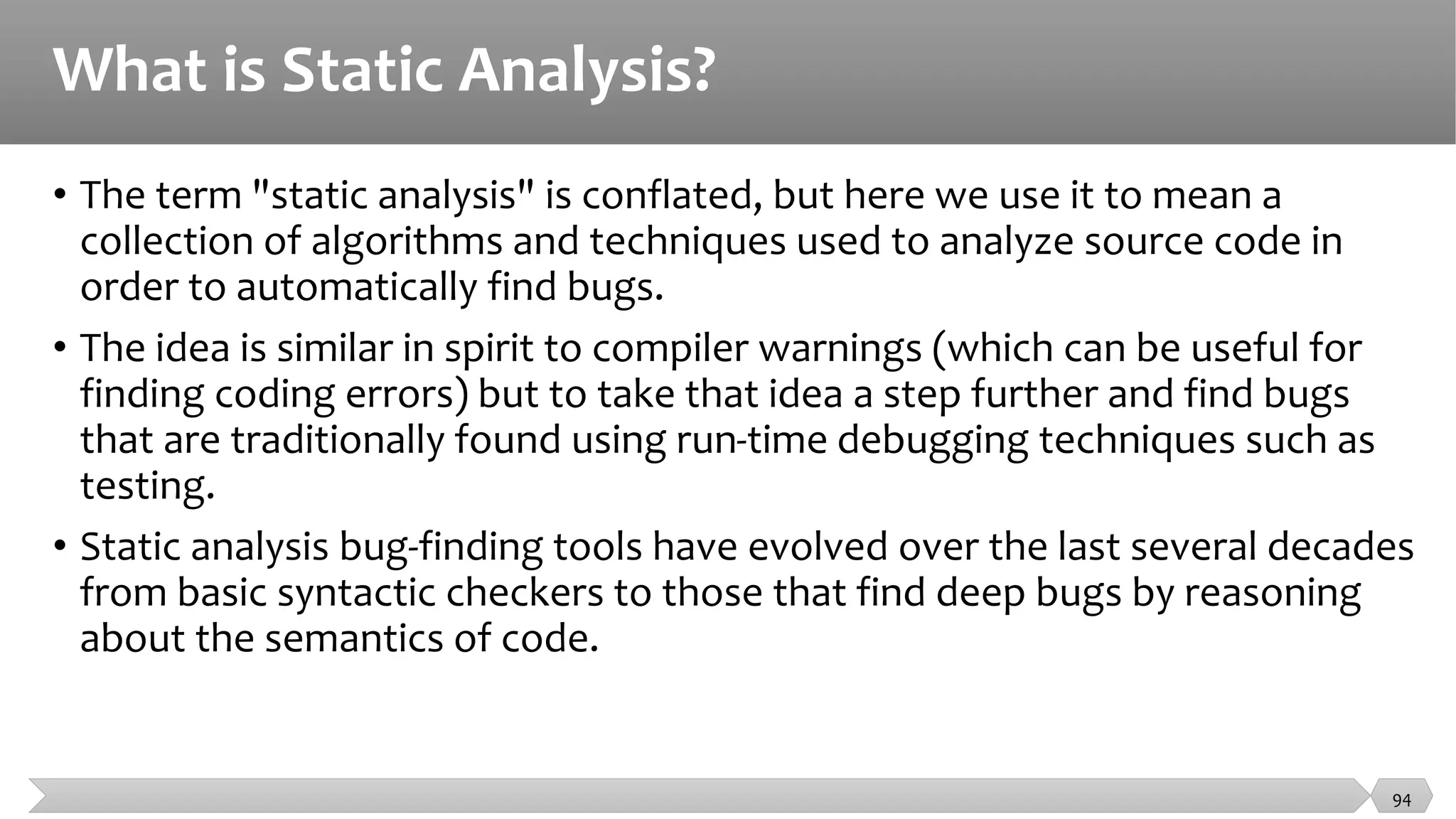 What is Static Analysis?

• The term "static analysis" is conflated, but here we use it to mean a collection of algorithms and techniques used to analyze source code in order to automatically find bugs.

• The idea is similar in spirit to compiler warnings (which can be useful for finding coding errors) but to take that idea a step further and find bugs that are traditionally found using run-time debugging techniques such as testing.

• Static analysis bug-finding tools have evolved over the last several decades from basic syntactic checkers to those that find deep bugs by reasoning about the semantics of code.

94